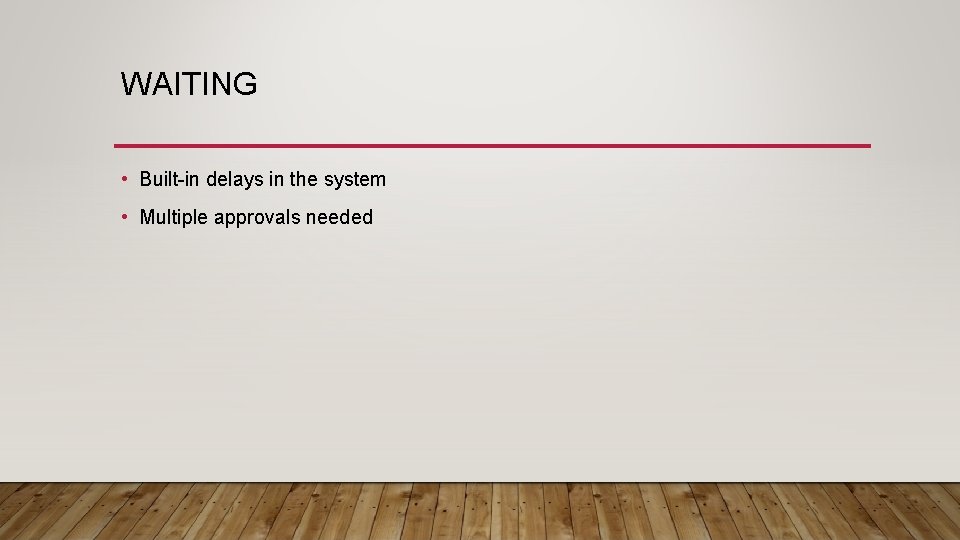 WAITING

• Built-in delays in the system
• Multiple approvals needed